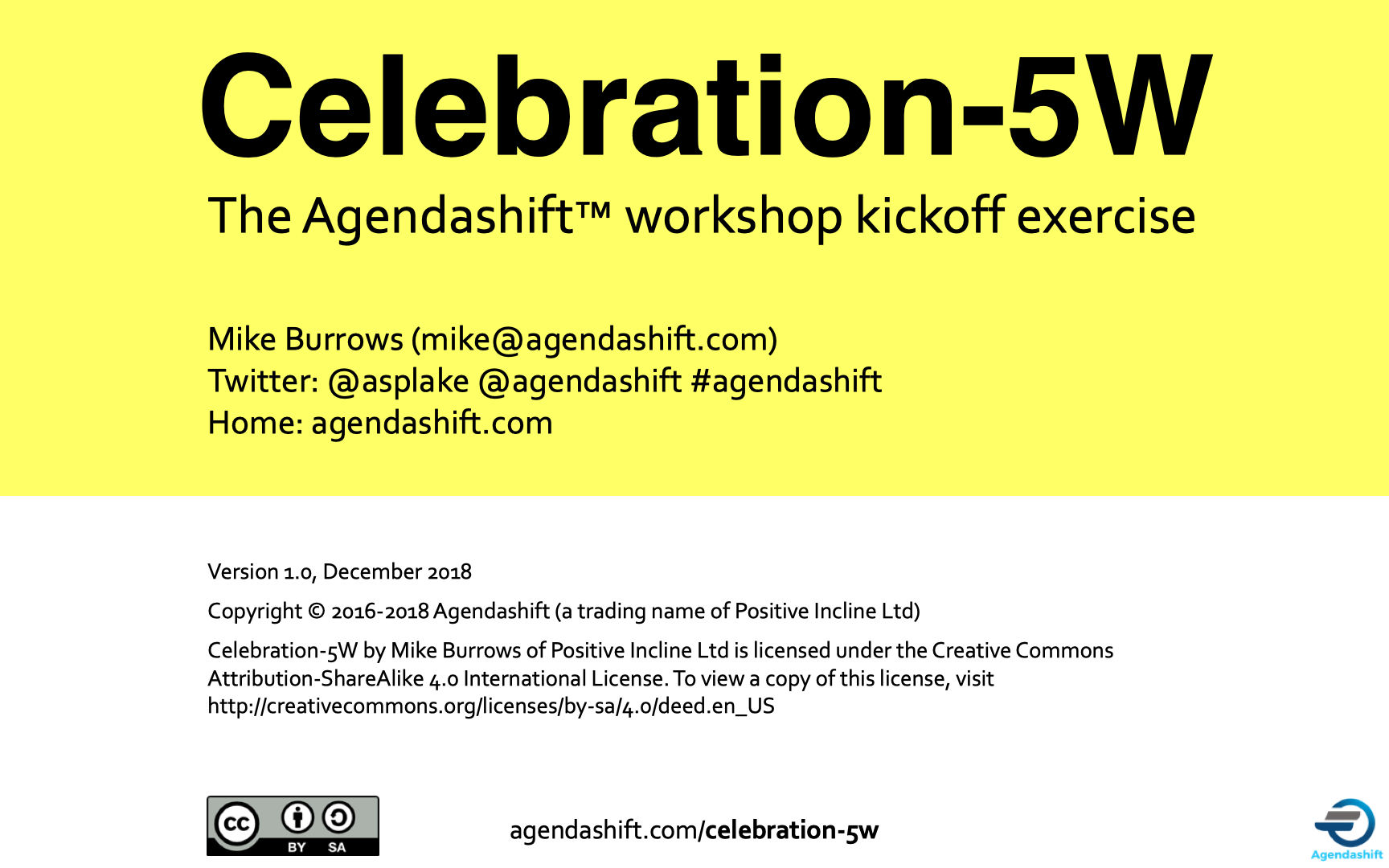 Celebration-5W

The Agendashift™ workshop kickoff exercise

Mike Burrows (mike@agendashift.com)
Twitter: @asplake @agendashift #agendashift
Home: agendashift.com

Version 1.0, December 2018

Copyright © 2016-2018 Agendashift (a trading name of Positive Incline Ltd)

Celebration-5W by Mike Burrows of Positive Incline Ltd is licensed under the Creative Commons Attribution-ShareAlike 4.0 International License. To view a copy of this license, visit http://creativecommons.org/licenses/by-sa/4.0/deed.en_US

cc BY SA

agendashift.com/celebration-5w

Agendashift